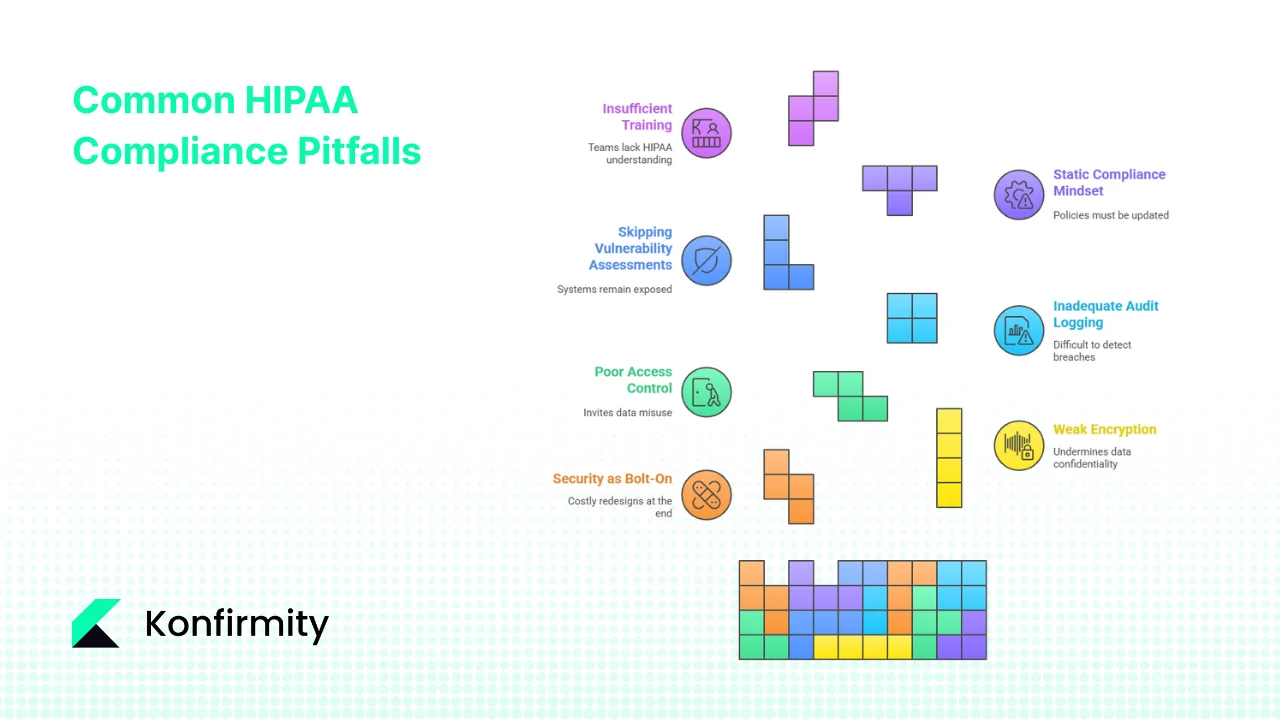 Common HIPAA Compliance Pitfalls

Insufficient Training
Teams lack HIPAA understanding

Static Compliance Mindset
Policies must be updated

Skipping Vulnerability Assessments
Systems remain exposed

Inadequate Audit Logging
Difficult to detect breaches

Poor Access Control
Invites data misuse

Weak Encryption
Undermines data confidentiality

Security as Bolt-On
Costly redesigns at the end

Konfirmity